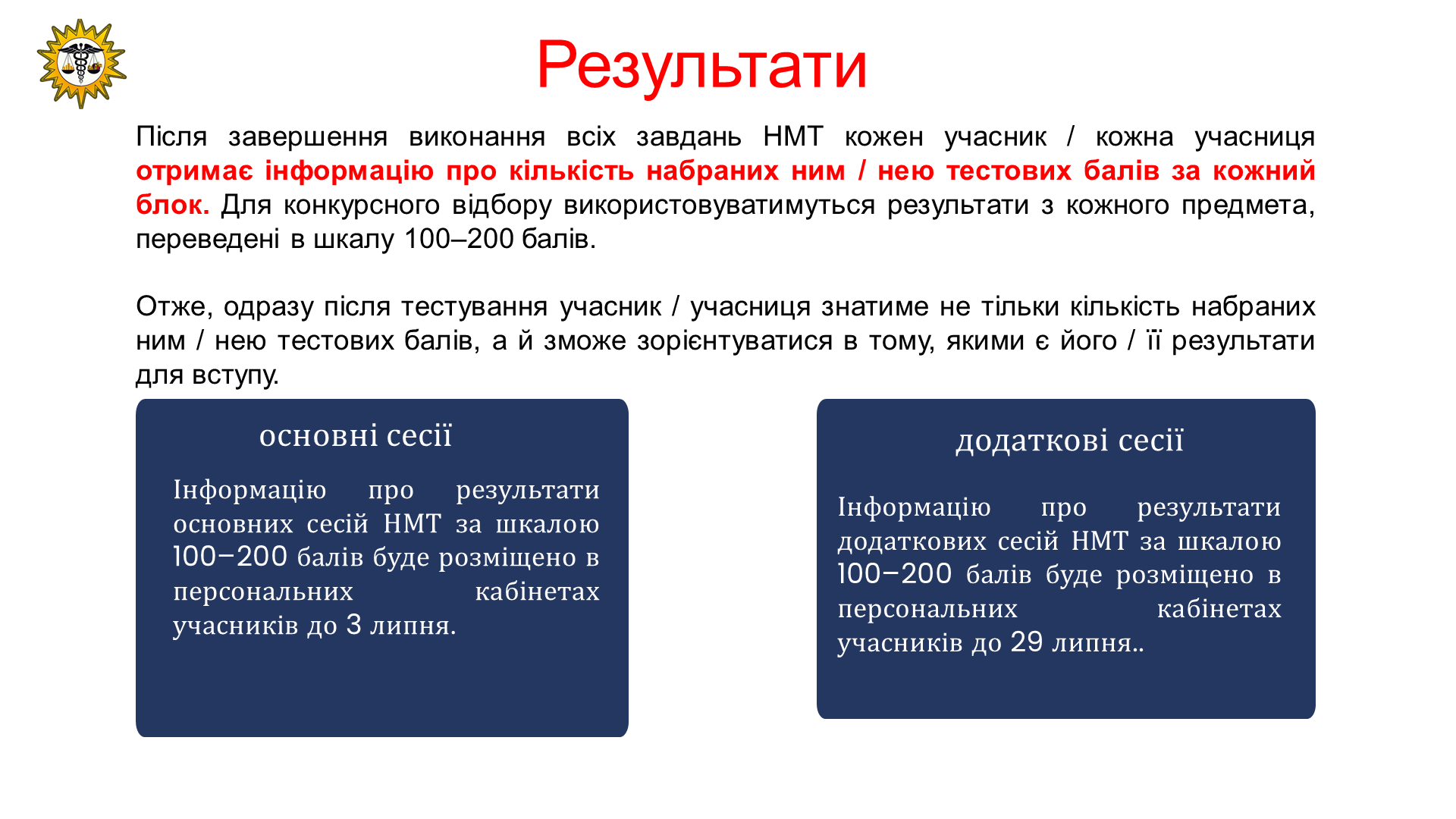 Результати

Після завершення виконання всіх завдань НМТ кожен учасник / кожна учасниця отримає інформацію про кількість набраних ним / нею тестових балів за кожний блок. Для конкурсного відбору використовуватимуться результати з кожного предмета, переведені в шкалу 100–200 балів.

Отже, одразу після тестування учасник / учасниця знатиме не тільки кількість набраних ним / нею тестових балів, а й зможе зорієнтуватися в тому, якими є його / її результати для вступу.

основні сесії

Інформацію про результати основних сесій НМТ за шкалою 100–200 балів буде розміщено в персональних кабінетах учасників до 3 липня.

додаткові сесії

Інформацію про результати додаткових сесій НМТ за шкалою 100–200 балів буде розміщено в персональних кабінетах учасників до 29 липня..